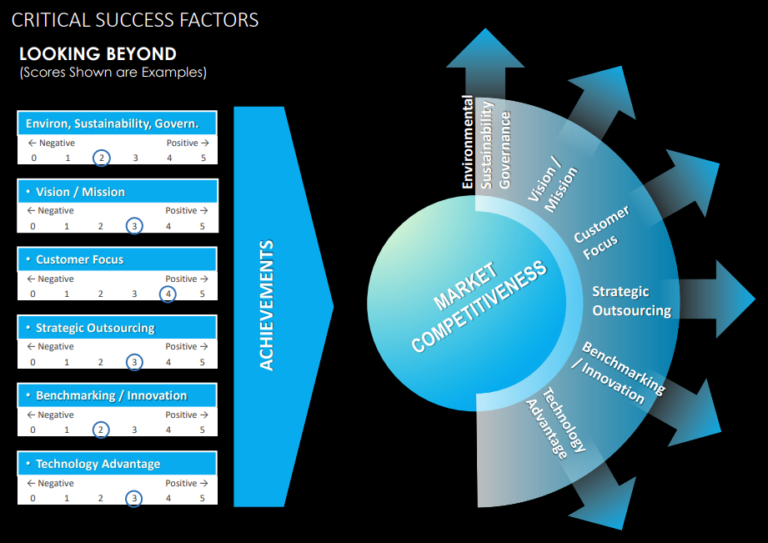 CRITICAL SUCCESS FACTORS

LOOKING BEYOND
(Scores Shown are Examples)

Environ, Sustainability, Govern.
← Negative Positive →
0 1 2 3 4 5

• Vision / Mission
← Negative Positive →
0 1 2 3 4 5

• Customer Focus
← Negative Positive →
0 1 2 3 4 5

• Strategic Outsourcing
← Negative Positive →
0 1 2 3 4 5

• Benchmarking / Innovation
← Negative Positive →
0 1 2 3 4 5

• Technology Advantage
← Negative Positive →
0 1 2 3 4 5

ACHIEVEMENTS

MARKET COMPETITIVENESS

Environmental Sustainability Governance

Vision / Mission

Customer Focus

Strategic Outsourcing

Benchmarking / Innovation

Technology Advantage